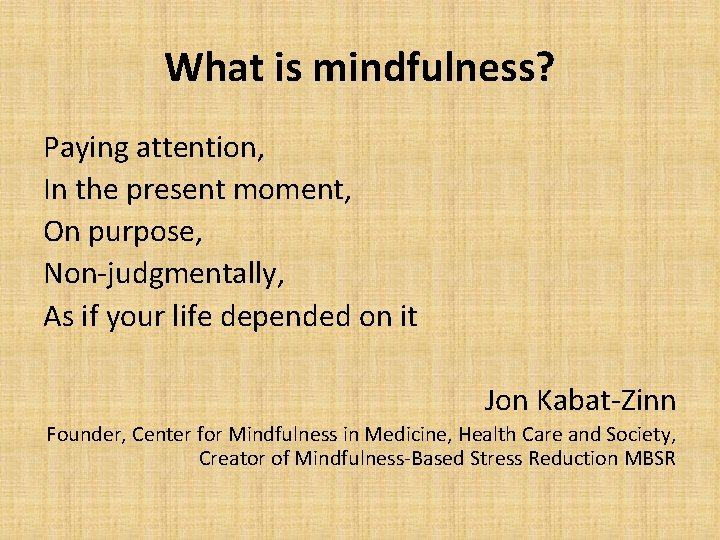 What is mindfulness?

Paying attention,
In the present moment,
On purpose,
Non-judgmentally,
As if your life depended on it

Jon Kabat-Zinn
Founder, Center for Mindfulness in Medicine, Health Care and Society,
Creator of Mindfulness-Based Stress Reduction MBSR